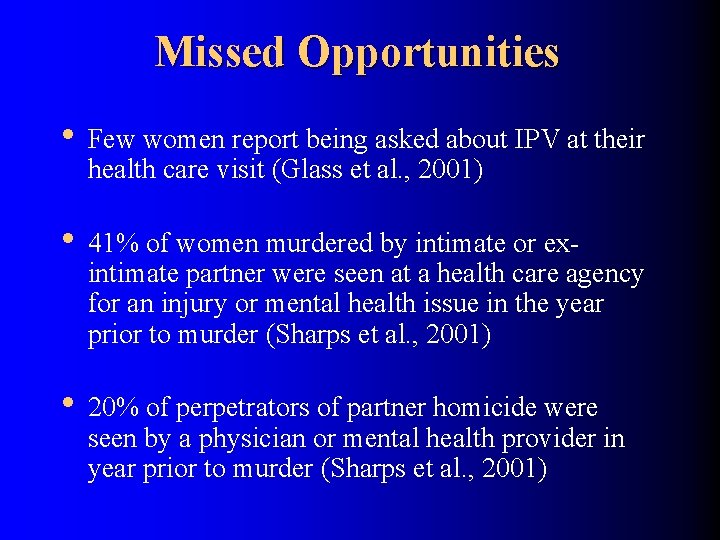 Missed Opportunities

• Few women report being asked about IPV at their health care visit (Glass et al., 2001)

• 41% of women murdered by intimate or ex-intimate partner were seen at a health care agency for an injury or mental health issue in the year prior to murder (Sharps et al., 2001)

• 20% of perpetrators of partner homicide were seen by a physician or mental health provider in year prior to murder (Sharps et al., 2001)